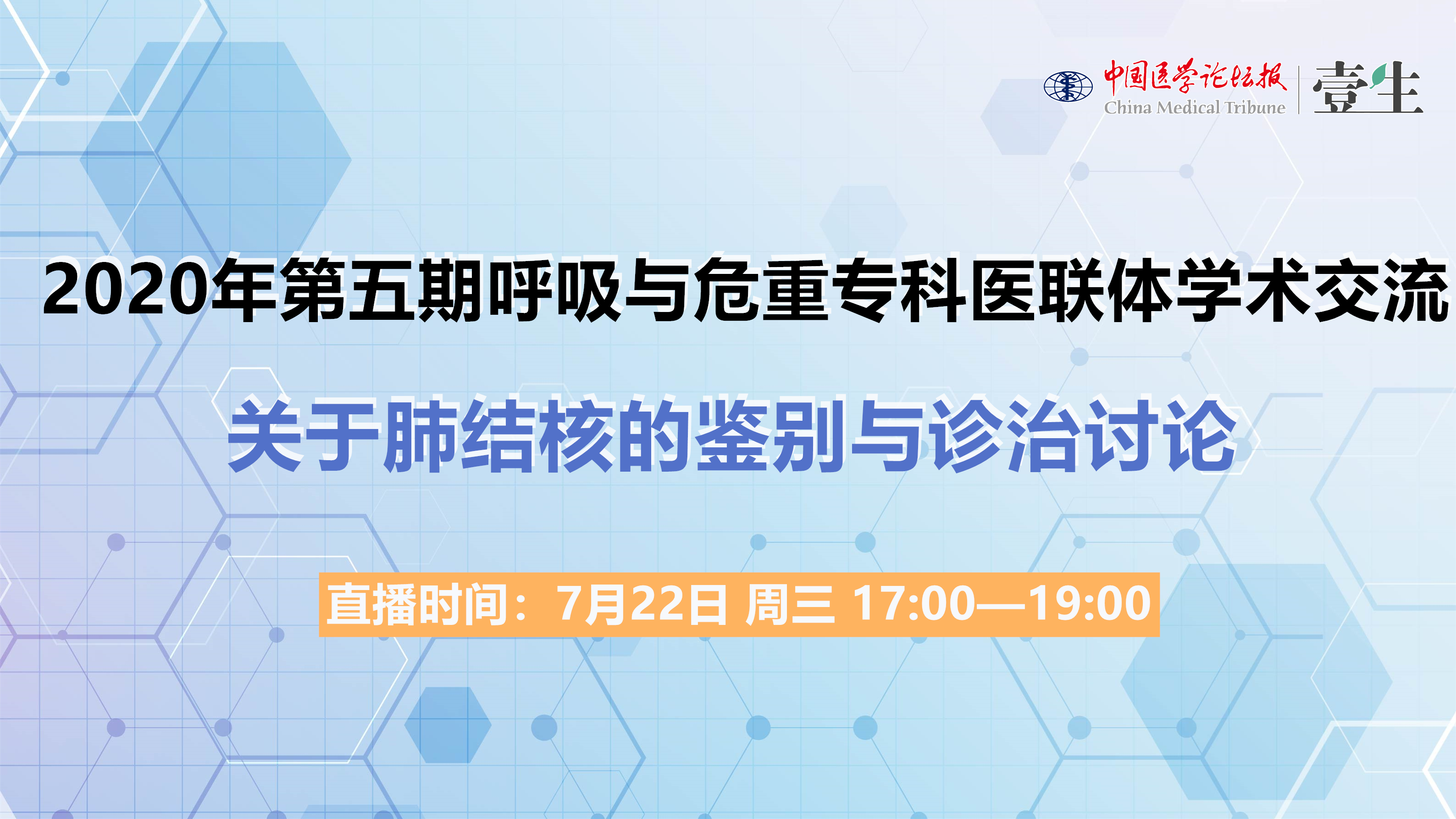 中国医学论坛报
China Medical Tribune
壹生

2020年第五期呼吸与危重专科医联体学术交流

关于肺结核的鉴别与诊治讨论

直播时间：7月22日 周三 17:00—19:00